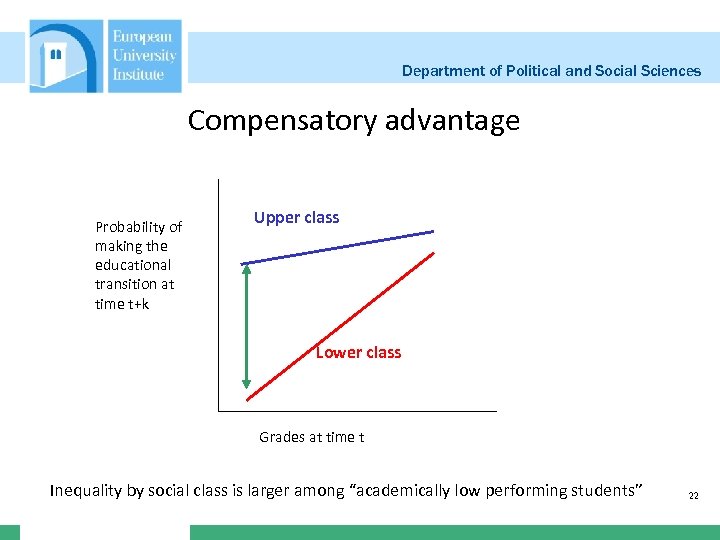 European University Institute

Department of Political and Social Sciences

Compensatory advantage

Probability of making the educational transition at time t+k

Upper class

Lower class

Grades at time t

Inequality by social class is larger among “academically low performing students”

22